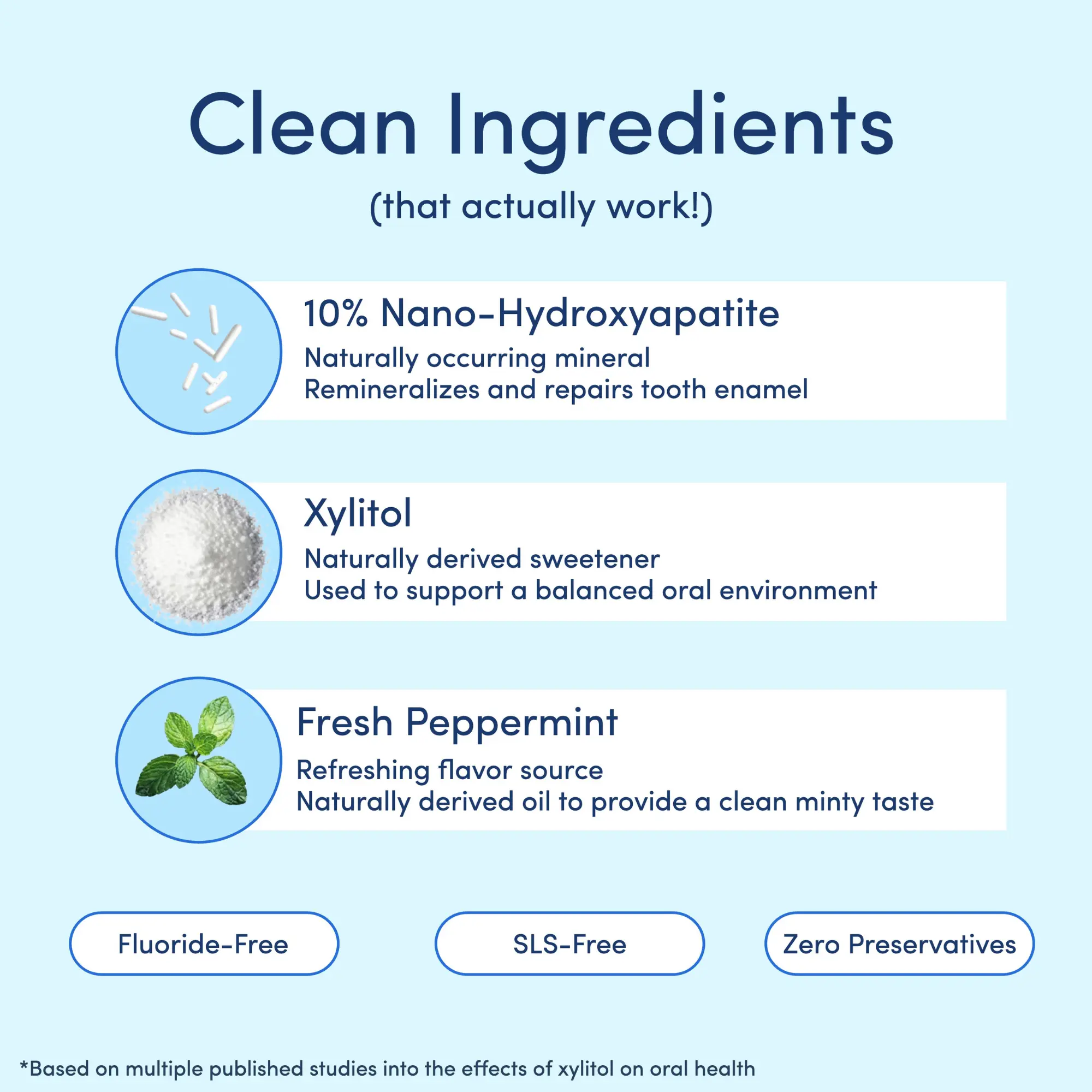 Clean Ingredients
(that actually work!)

10% Nano-Hydroxyapatite
Naturally occurring mineral
Remineralizes and repairs tooth enamel

Xylitol
Naturally derived sweetener
Used to support a balanced oral environment

Fresh Peppermint
Refreshing flavor source
Naturally derived oil to provide a clean minty taste

Fluoride-Free

SLS-Free

Zero Preservatives

*Based on multiple published studies into the effects of xylitol on oral health